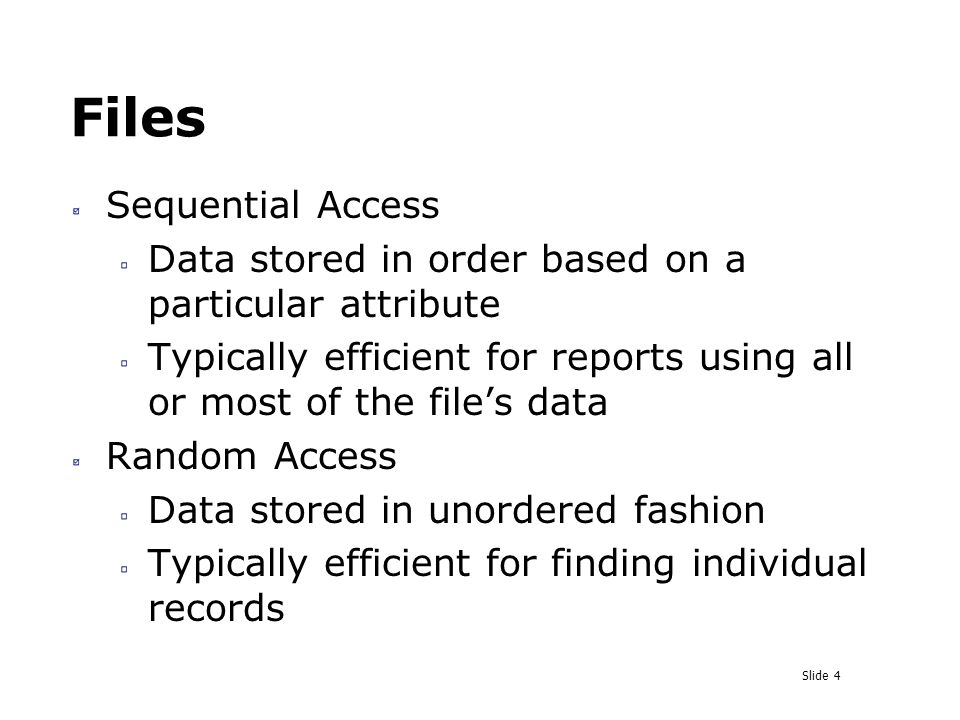 Files

Sequential Access

Data stored in order based on a particular attribute

Typically efficient for reports using all or most of the file’s data

Random Access

Data stored in unordered fashion

Typically efficient for finding individual records

Slide 4